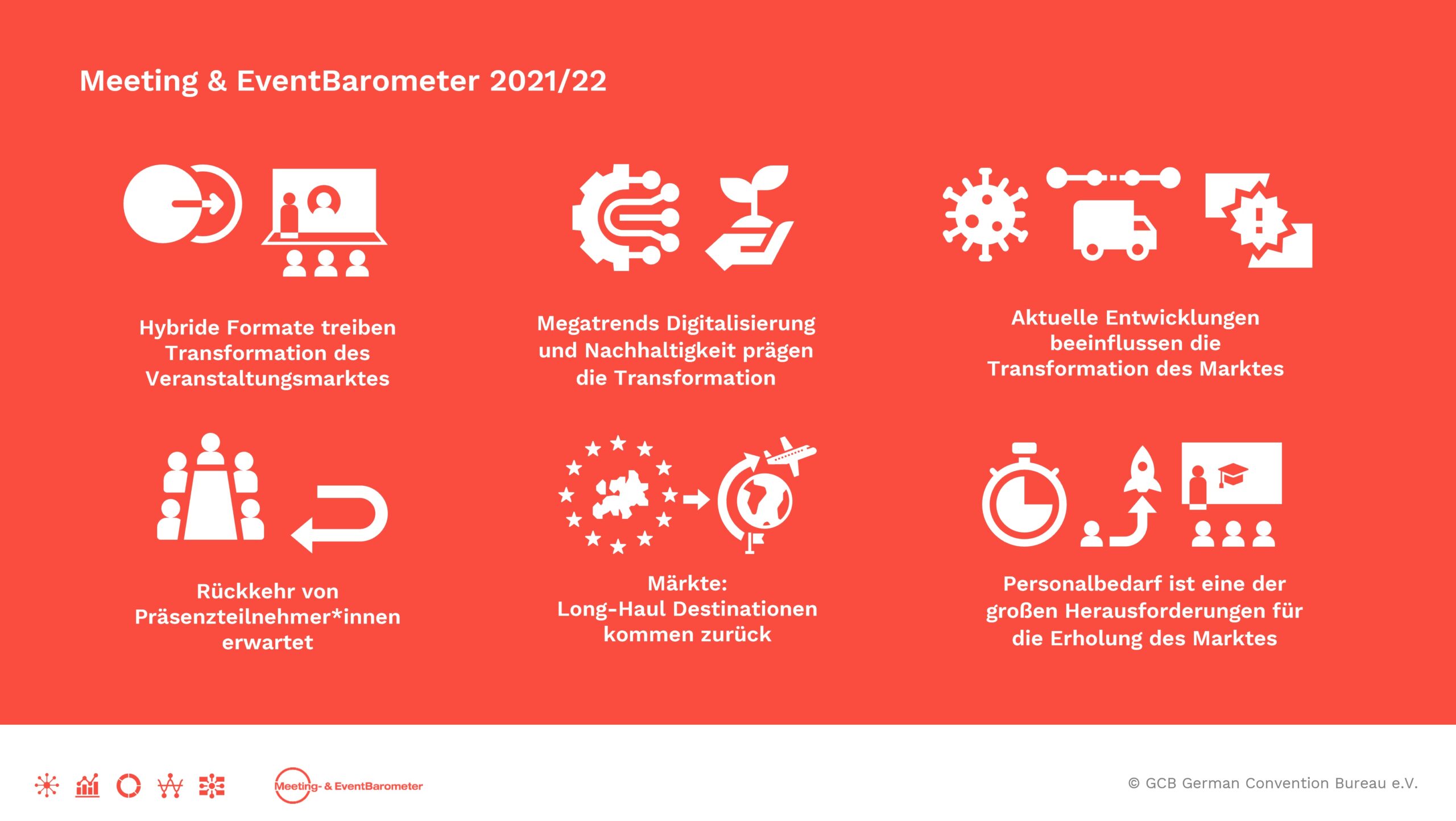 Meeting & EventBarometer 2021/22

Hybride Formate treiben Transformation des Veranstaltungsmarktes

Megatrends Digitalisierung und Nachhaltigkeit prägen die Transformation

Aktuelle Entwicklungen beeinflussen die Transformation des Marktes

Rückkehr von Präsenzteilnehmer*innen erwartet

Märkte:
Long-Haul Destinationen kommen zurück

Personalbedarf ist eine der großen Herausforderungen für die Erholung des Marktes

Meeting- & EventBarometer

© GCB German Convention Bureau e.V.